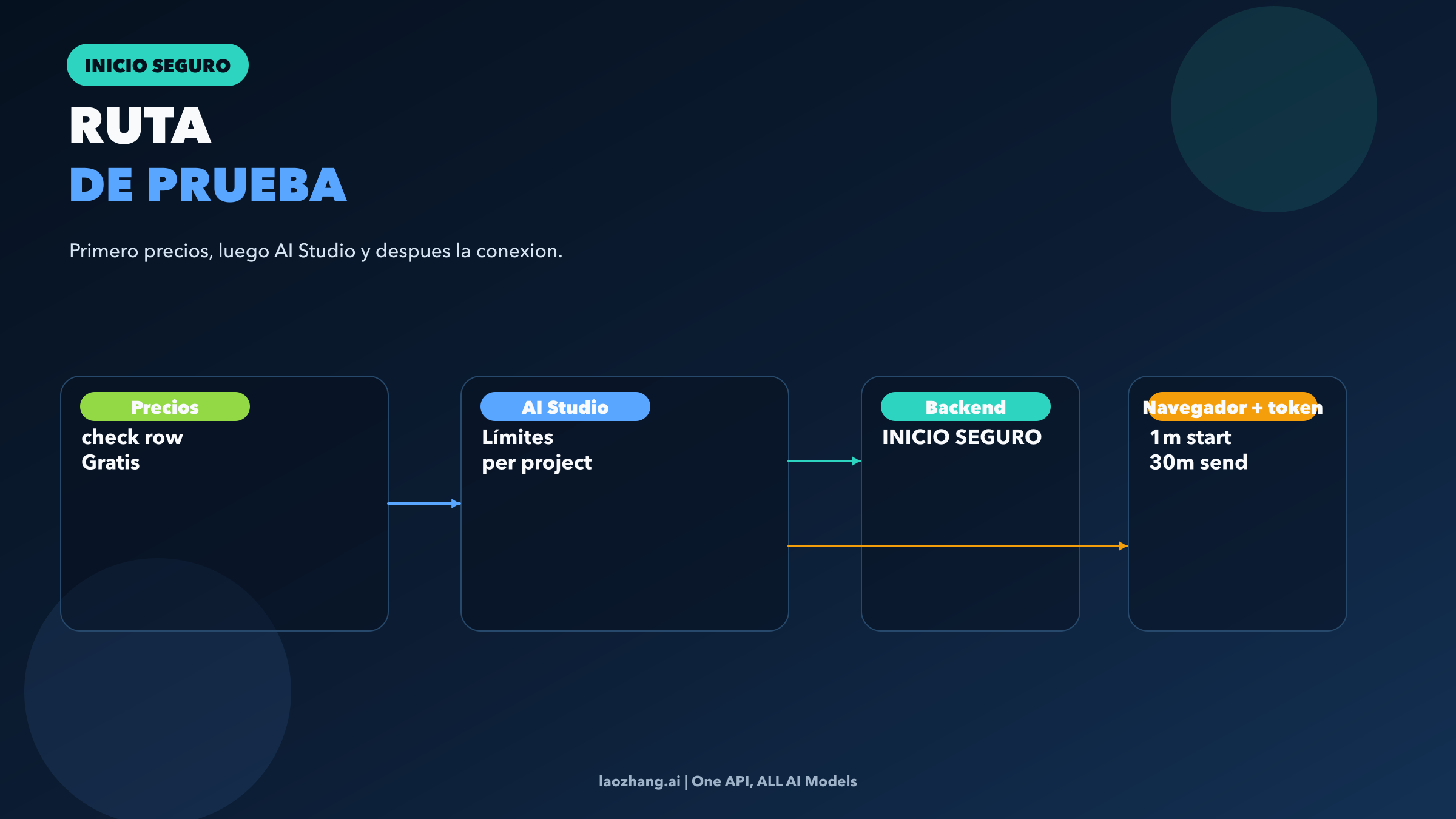 INICIO SEGURO

RUTA
DE PRUEBA

Primero precios, luego AI Studio y despues la conexion.

Precios
check row
Gratis

AI Studio
Límites
per project

Backend
INICIO SEGURO

Navegador + token
1m start
30m send

laozhang.ai | One API, ALL AI Models